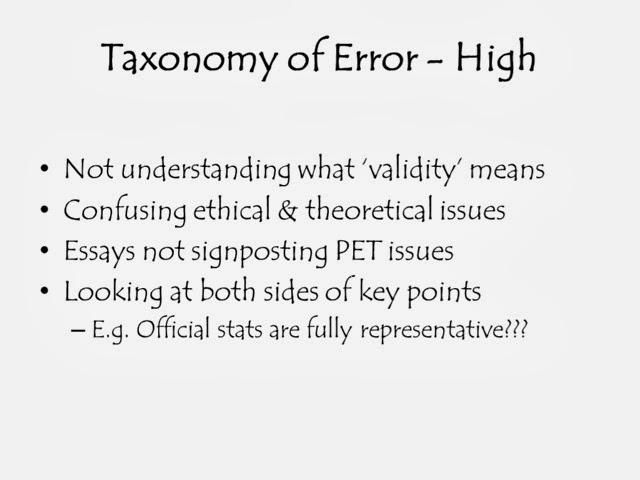 Taxonomy of Error – High

• Not understanding what 'validity' means
• Confusing ethical & theoretical issues
• Essays not signposting PET issues
• Looking at both sides of key points
– E.g. Official stats are fully representative???